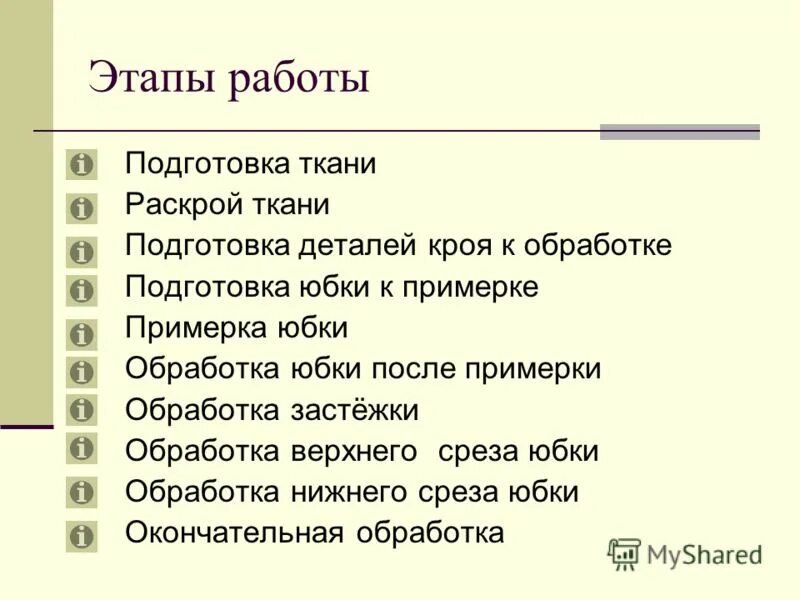 Этапы работы

Подготовка ткани
Раскрой ткани
Подготовка деталей кроя к обработке
Подготовка юбки к примерке
Примерка юбки
Обработка юбки после примерки
Обработка застёжки
Обработка верхнего среза юбки
Обработка нижнего среза юбки
Окончательная обработка

MyShared